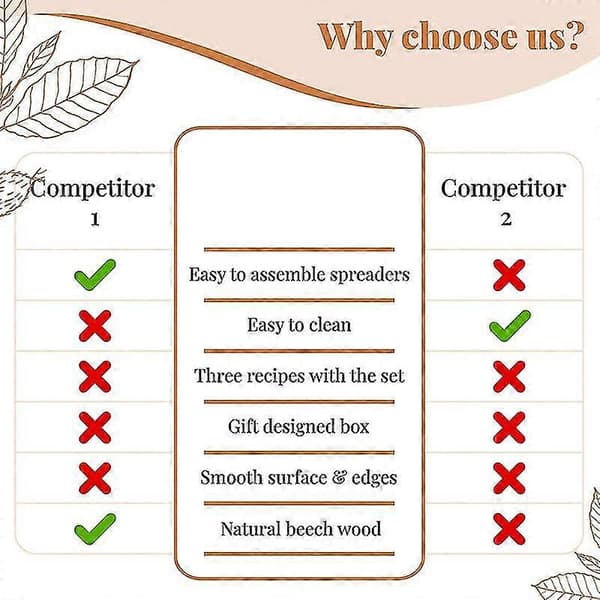 Why choose us?

| Competitor 1 | | Competitor 2 |
|---|---|---|
| ✓ | Easy to assemble spreaders | ✗ |
| ✗ | Easy to clean | ✓ |
| ✗ | Three recipes with the set | ✗ |
| ✗ | Gift designed box | ✗ |
| ✗ | Smooth surface & edges | ✗ |
| ✓ | Natural beech wood | ✗ |